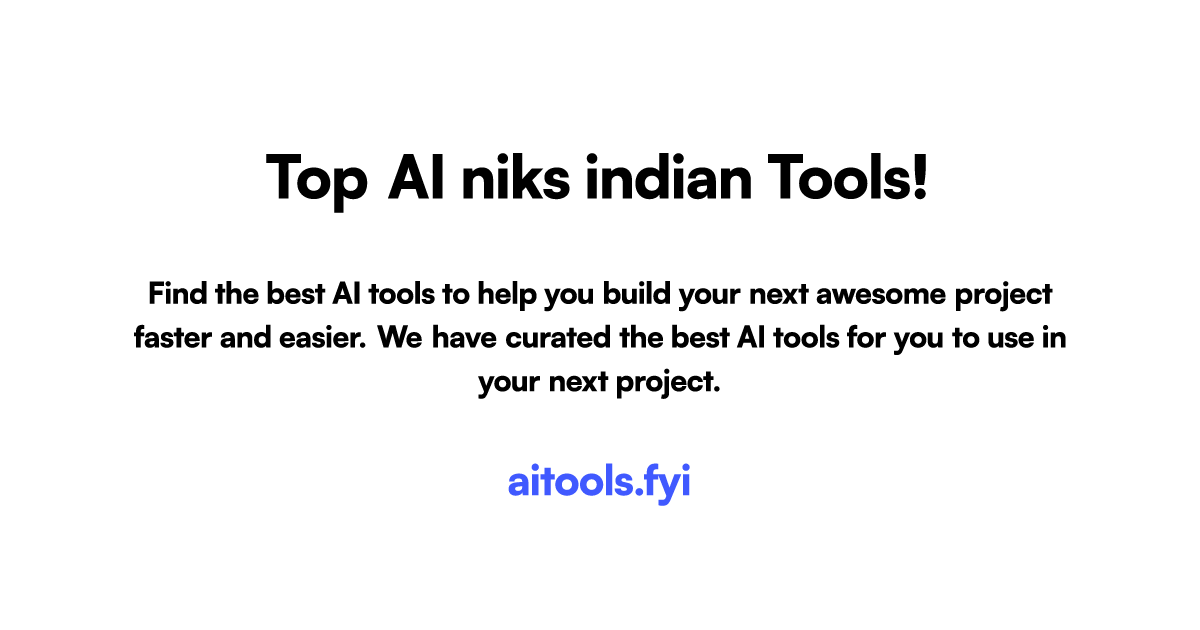 Top AI niks indian Tools!

Find the best AI tools to help you build your next awesome project faster and easier. We have curated the best AI tools for you to use in your next project.

aitools.fyi